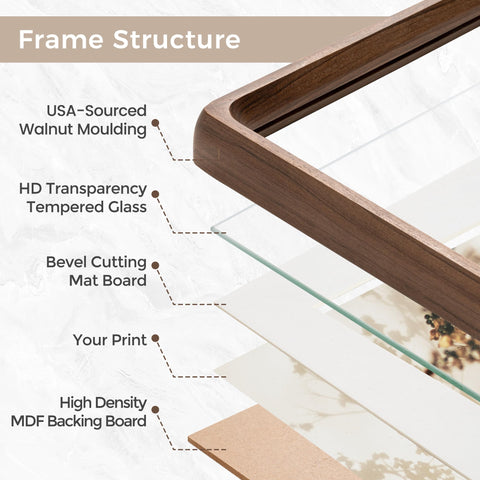 Frame Structure

USA-Sourced Walnut Moulding

HD Transparency Tempered Glass

Bevel Cutting Mat Board

Your Print

High Density MDF Backing Board